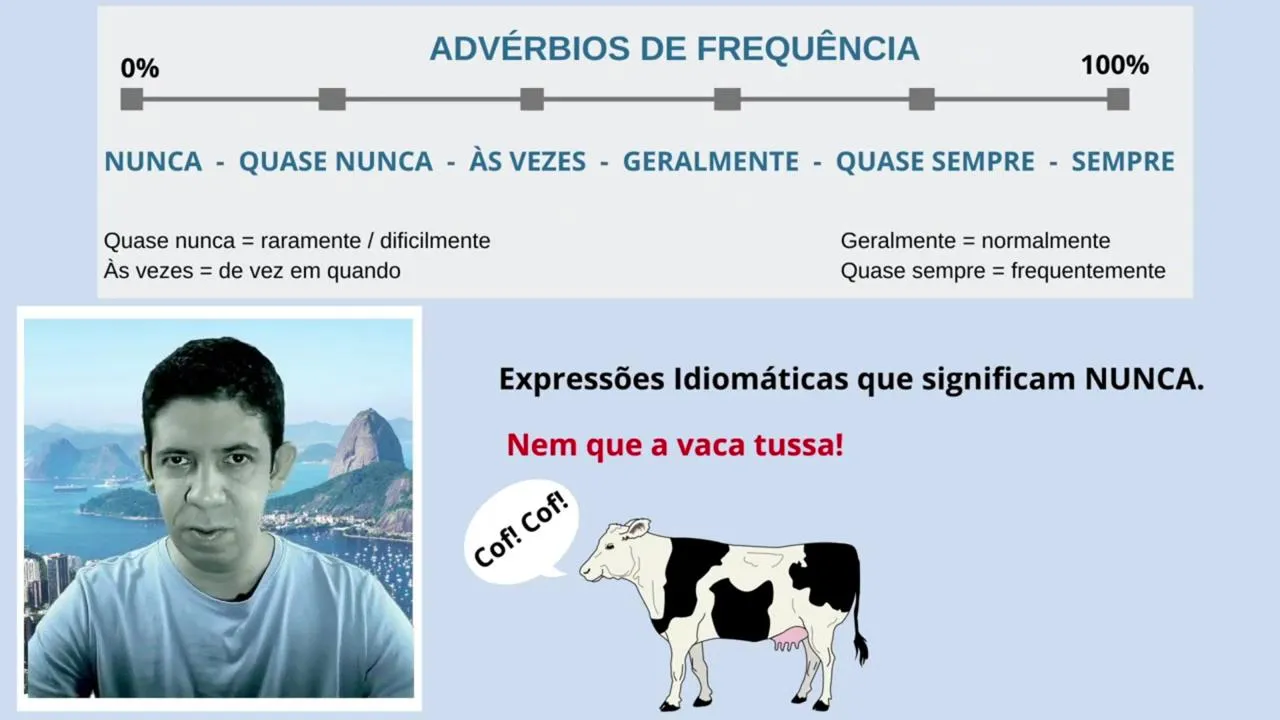 ADVÉRBIOS DE FREQUÊNCIA

0%

100%

NUNCA - QUASE NUNCA - ÀS VEZES - GERALMENTE - QUASE SEMPRE - SEMPRE

Quase nunca = raramente / dificilmente
Às vezes = de vez em quando

Geralmente = normalmente
Quase sempre = frequentemente

Expressões Idiomáticas que significam NUNCA.

Nem que a vaca tussa!

Cof! Cof!